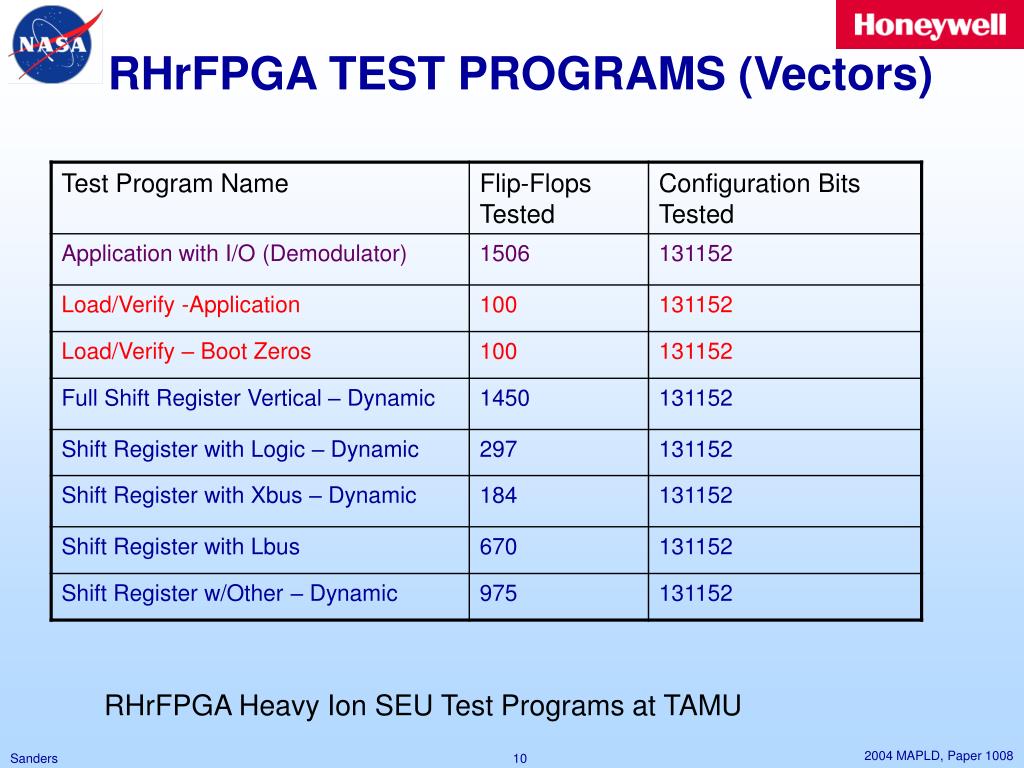 NASA

Honeywell

RHrFPGA TEST PROGRAMS (Vectors)

| Test Program Name | Flip-Flops Tested | Configuration Bits Tested |
|---|---|---|
| Application with I/O (Demodulator) | 1506 | 131152 |
| Load/Verify -Application | 100 | 131152 |
| Load/Verify – Boot Zeros | 100 | 131152 |
| Full Shift Register Vertical – Dynamic | 1450 | 131152 |
| Shift Register with Logic – Dynamic | 297 | 131152 |
| Shift Register with Xbus – Dynamic | 184 | 131152 |
| Shift Register with Lbus | 670 | 131152 |
| Shift Register w/Other – Dynamic | 975 | 131152 |

RHrFPGA Heavy Ion SEU Test Programs at TAMU

Sanders

10

2004 MAPLD, Paper 1008